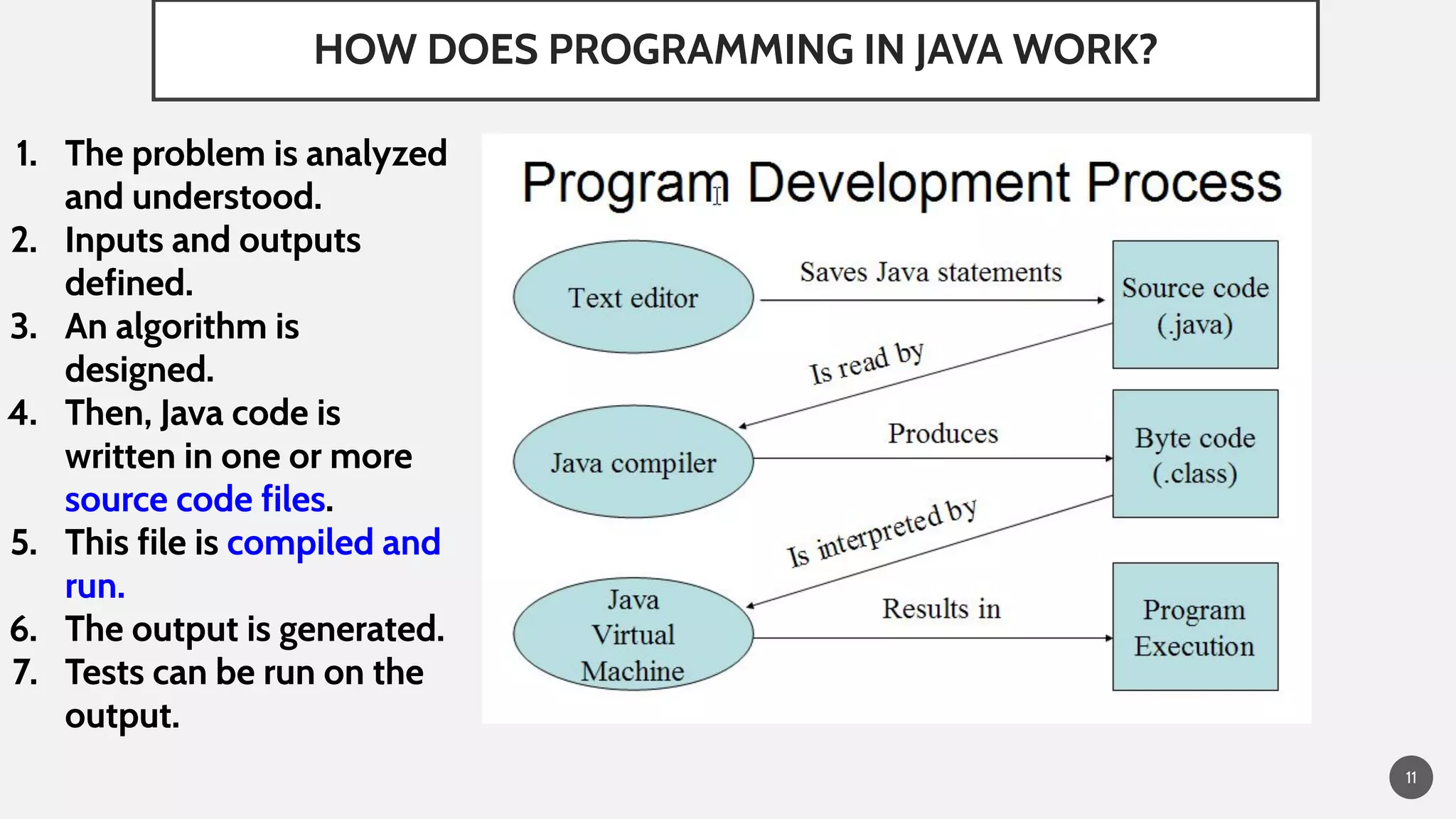 HOW DOES PROGRAMMING IN JAVA WORK?

1. The problem is analyzed and understood.
2. Inputs and outputs defined.
3. An algorithm is designed.
4. Then, Java code is written in one or more source code files.
5. This file is compiled and run.
6. The output is generated.
7. Tests can be run on the output.

Program Development Process

Text editor

Saves Java statements

Source code (.java)

Is read by

Java compiler

Produces

Byte code (.class)

Is interpreted by

Java Virtual Machine

Results in

Program Execution

11